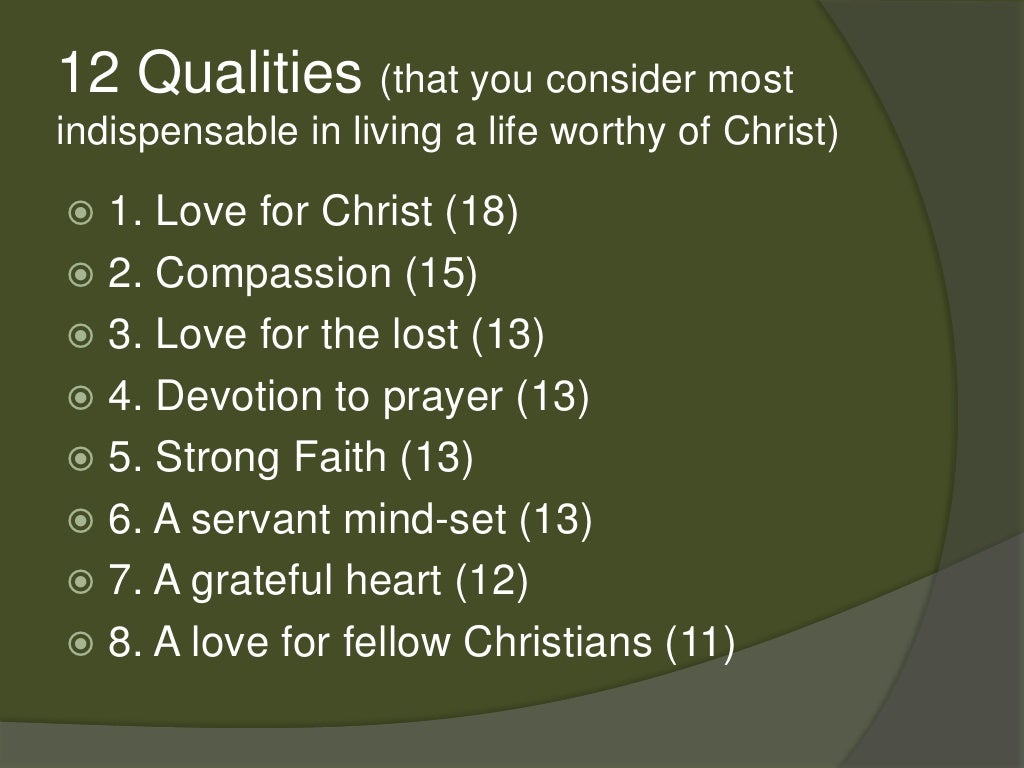 12 Qualities (that you consider most indispensable in living a life worthy of Christ)

1. Love for Christ (18)
2. Compassion (15)
3. Love for the lost (13)
4. Devotion to prayer (13)
5. Strong Faith (13)
6. A servant mind-set (13)
7. A grateful heart (12)
8. A love for fellow Christians (11)